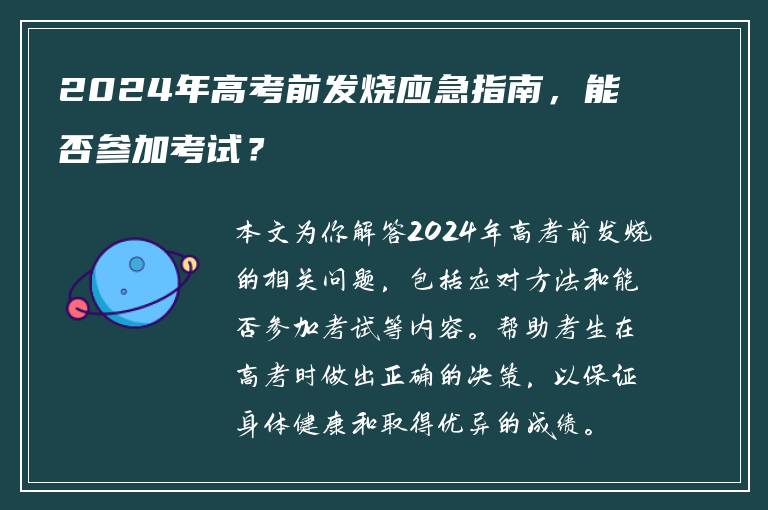 2024年高考前发烧应急指南，能否参加考试？

本文为你解答2024年高考前发烧的相关问题，包括应对方法和能否参加考试等内容。帮助考生在高考时做出正确的决策，以保证身体健康和取得优异的成绩。